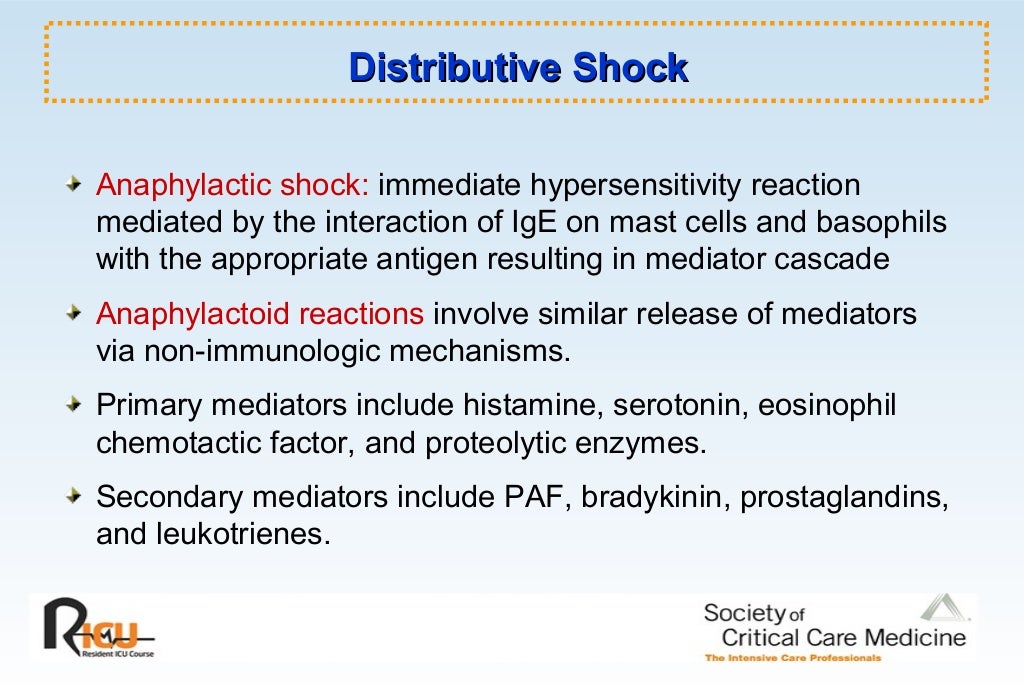 Distributive Shock

Anaphylactic shock: immediate hypersensitivity reaction mediated by the interaction of IgE on mast cells and basophils with the appropriate antigen resulting in mediator cascade

Anaphylactoid reactions involve similar release of mediators via non-immunologic mechanisms.

Primary mediators include histamine, serotonin, eosinophil chemotactic factor, and proteolytic enzymes.

Secondary mediators include PAF, bradykinin, prostaglandins, and leukotrienes.

RICU
Resident ICU Course

Society of Critical Care Medicine
The Intensive Care Professionals